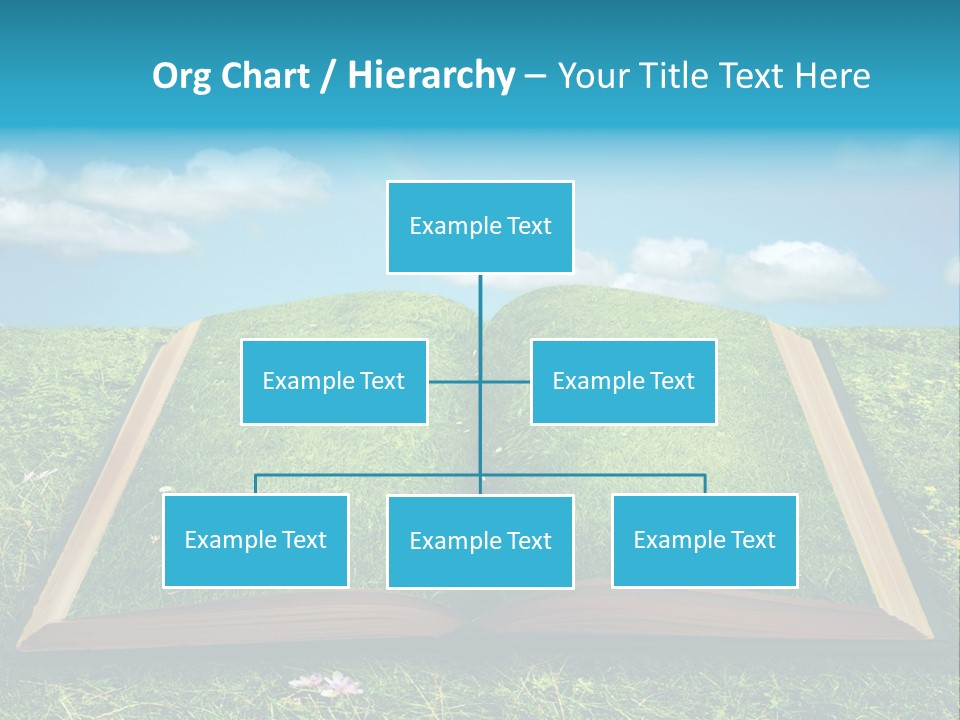 Org Chart / Hierarchy – Your Title Text Here

Example Text

Example Text

Example Text

Example Text

Example Text

Example Text